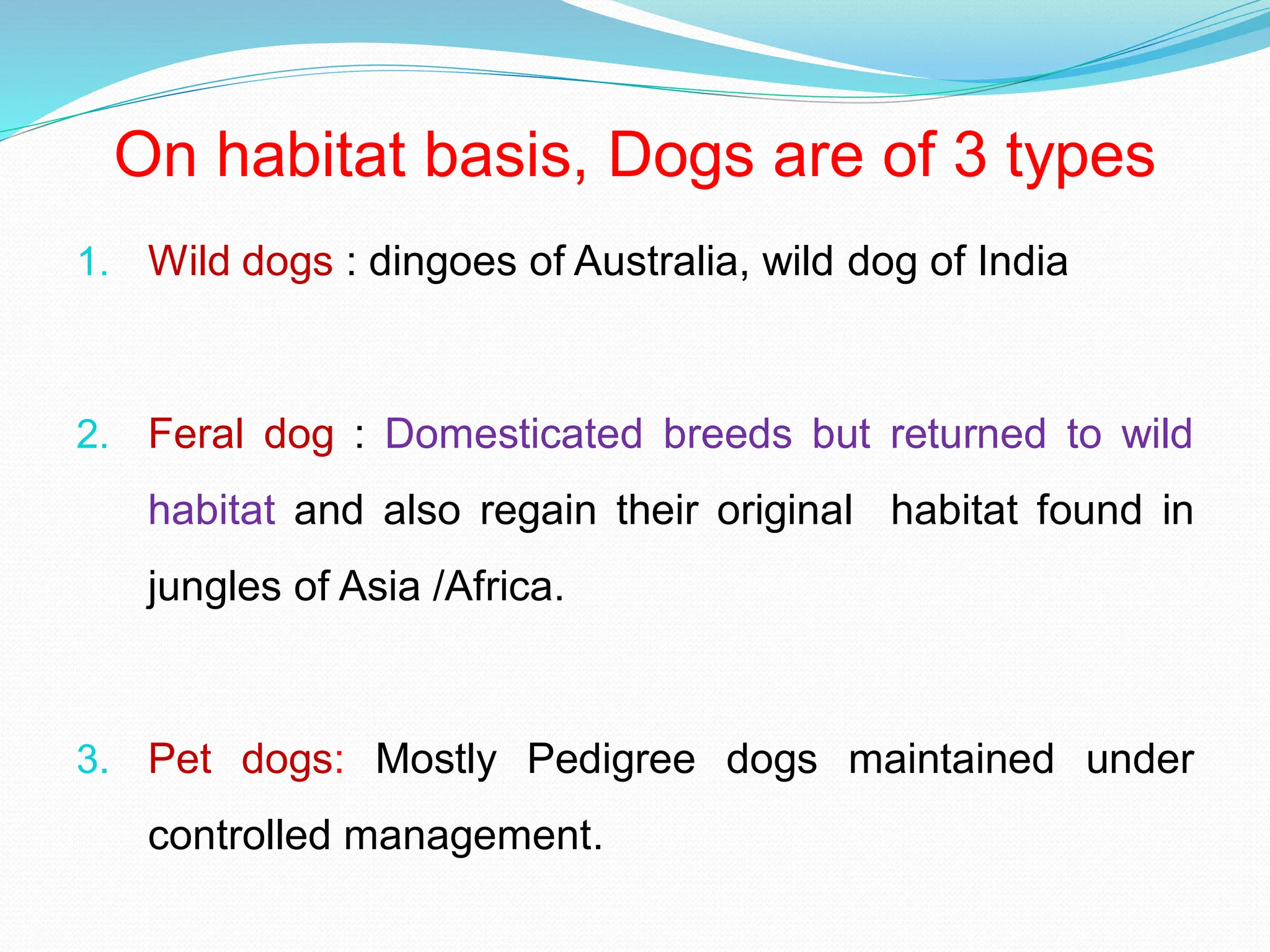 On habitat basis, Dogs are of 3 types

1. Wild dogs : dingoes of Australia, wild dog of India

2. Feral dog : Domesticated breeds but returned to wild habitat and also regain their original habitat found in jungles of Asia /Africa.

3. Pet dogs: Mostly Pedigree dogs maintained under controlled management.